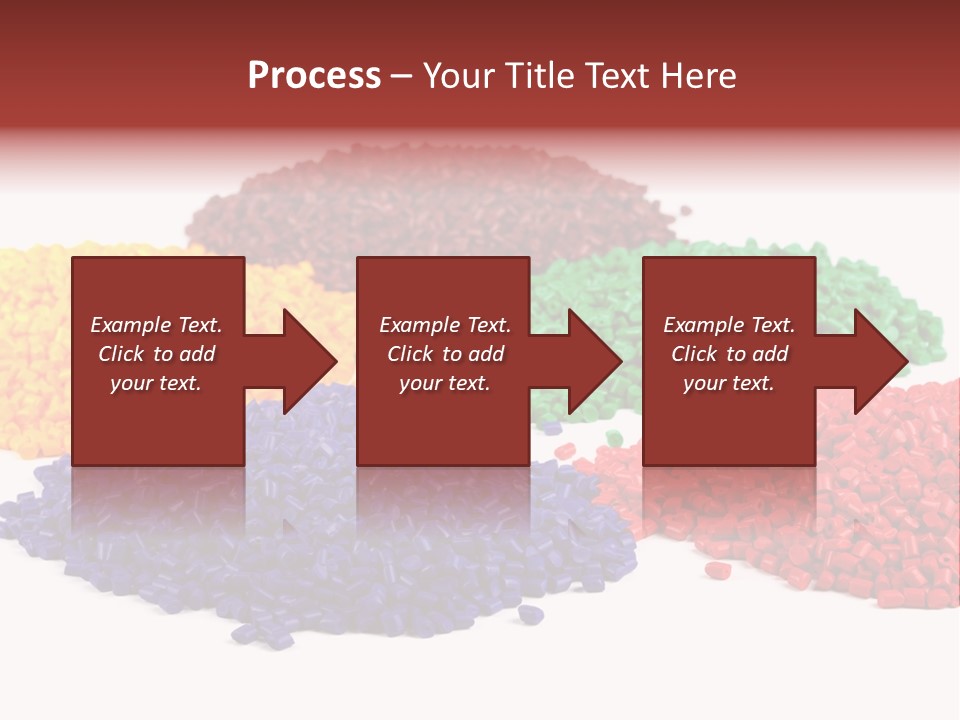 Process – Your Title Text Here

Example Text. Click to add your text.

Example Text. Click to add your text.

Example Text. Click to add your text.